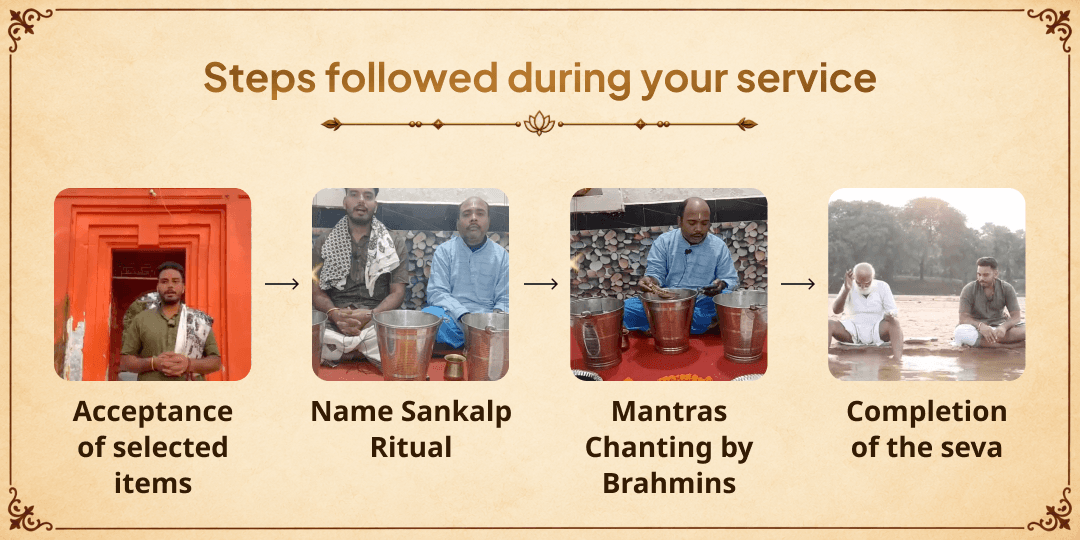 Steps followed during your service

Acceptance of selected items

Name Sankalp Ritual

Mantras Chanting by Brahmins

Completion of the seva